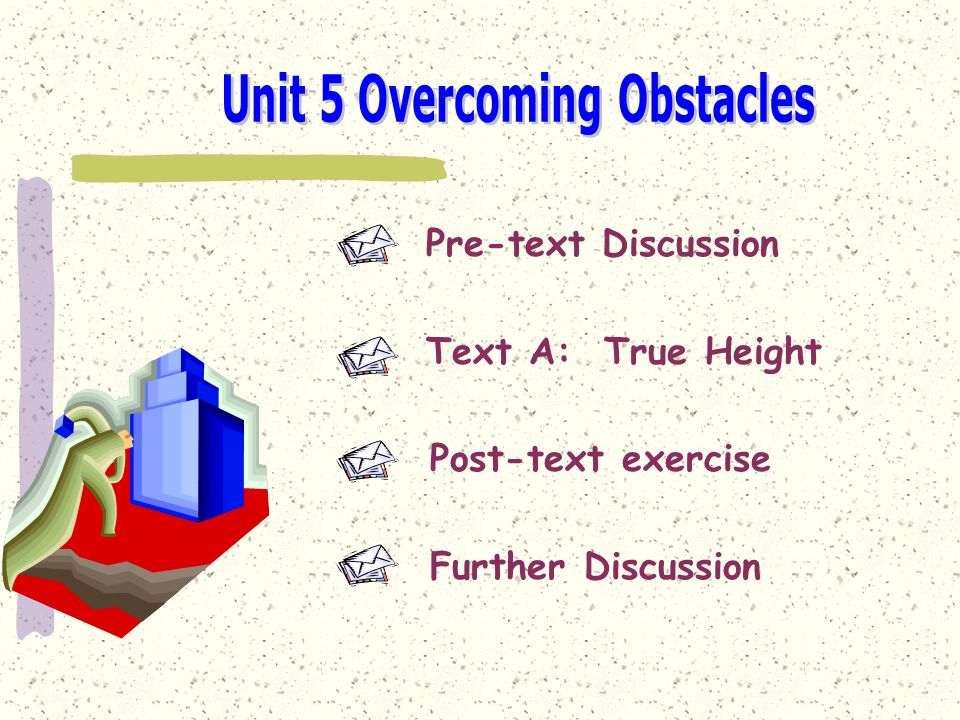 Unit 5 Overcoming Obstacles

Pre-text Discussion

Text A: True Height

Post-text exercise

Further Discussion